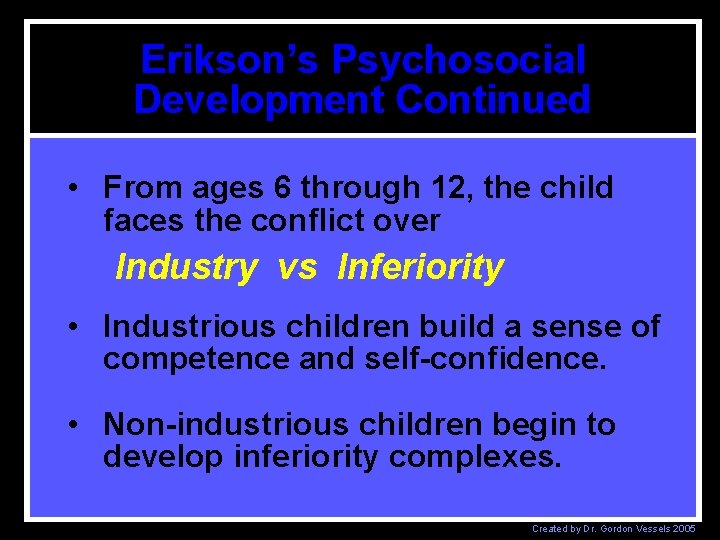 Erikson's Psychosocial Development Continued

• From ages 6 through 12, the child faces the conflict over

Industry vs Inferiority

• Industrious children build a sense of competence and self-confidence.

• Non-industrious children begin to develop inferiority complexes.

Created by Dr. Gordon Vessels 2005